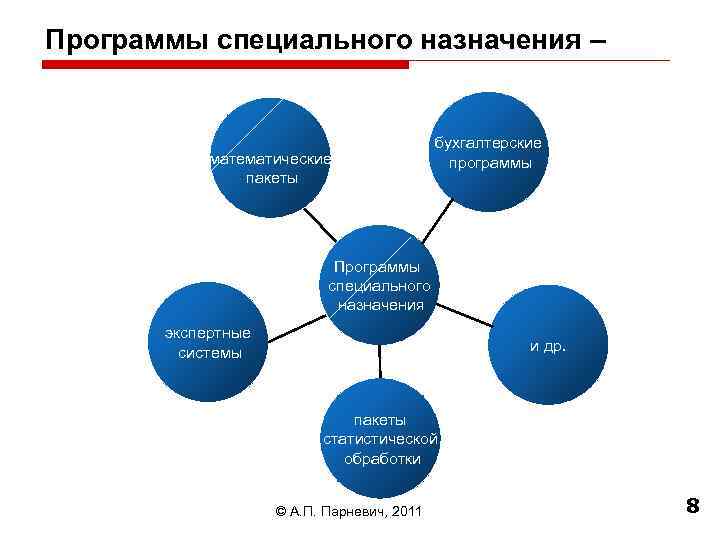 Программы специального назначения –

математические пакеты

бухгалтерские программы

Программы специального назначения

экспертные системы

и др.

пакеты статистической обработки

© А.П. Парневич, 2011

8